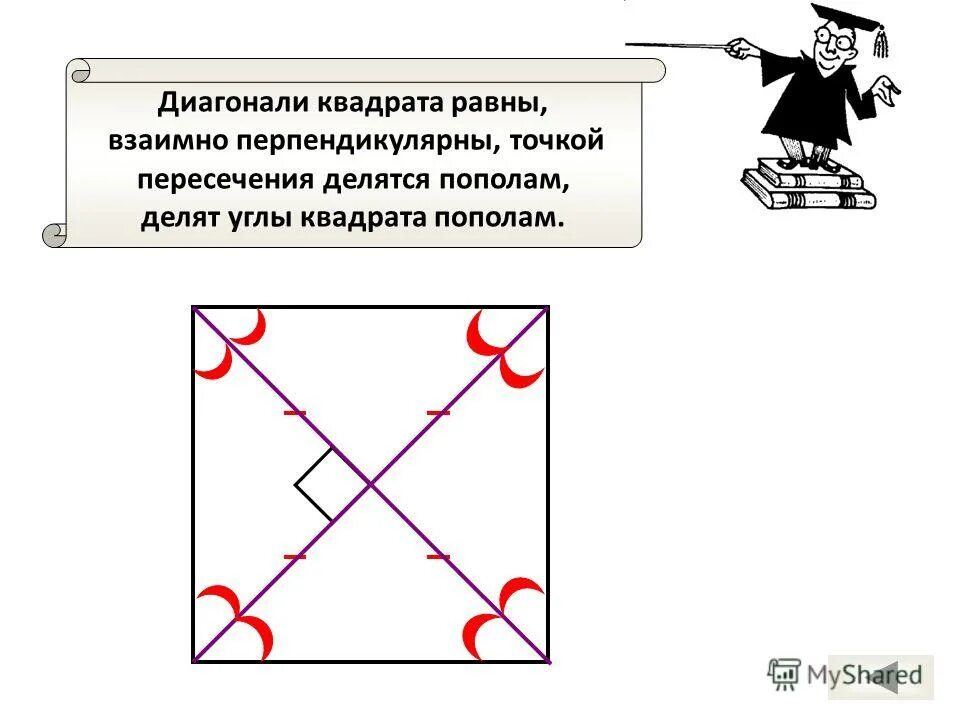 Диагонали квадрата равны, взаимно перпендикулярны, точкой пересечения делятся пополам, делят углы квадрата пополам.

MyShared